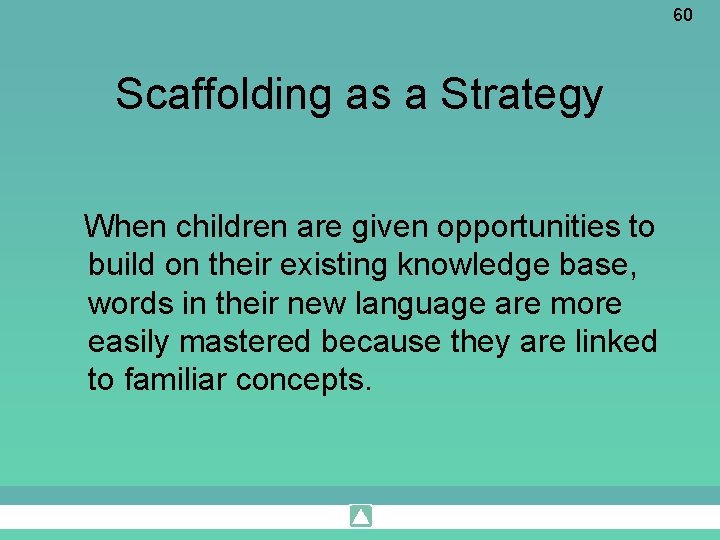 60

Scaffolding as a Strategy

When children are given opportunities to build on their existing knowledge base, words in their new language are more easily mastered because they are linked to familiar concepts.